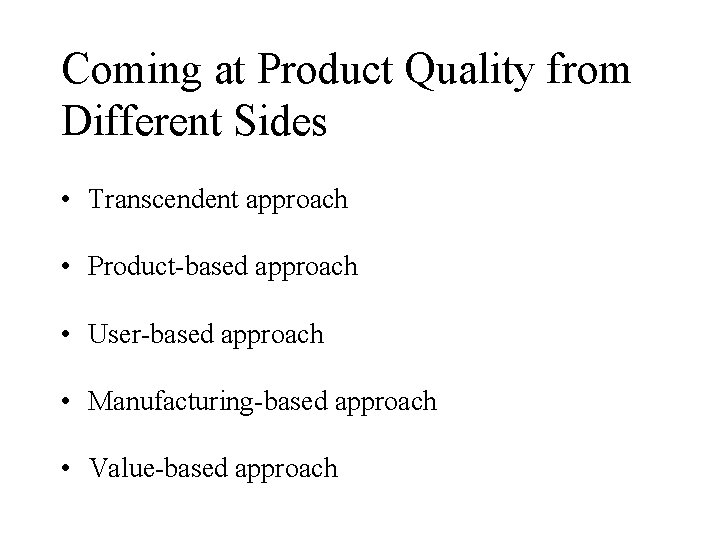 Coming at Product Quality from Different Sides

• Transcendent approach

• Product-based approach

• User-based approach

• Manufacturing-based approach

• Value-based approach